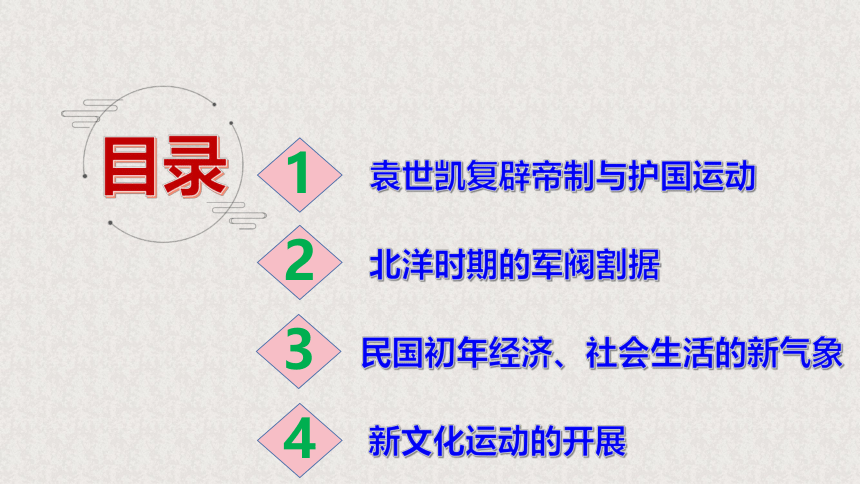 目录

1 袁世凯复辟帝制与护国运动

2 北洋时期的军阀割据

3 民国初年经济、社会生活的新气象

4 新文化运动的开展